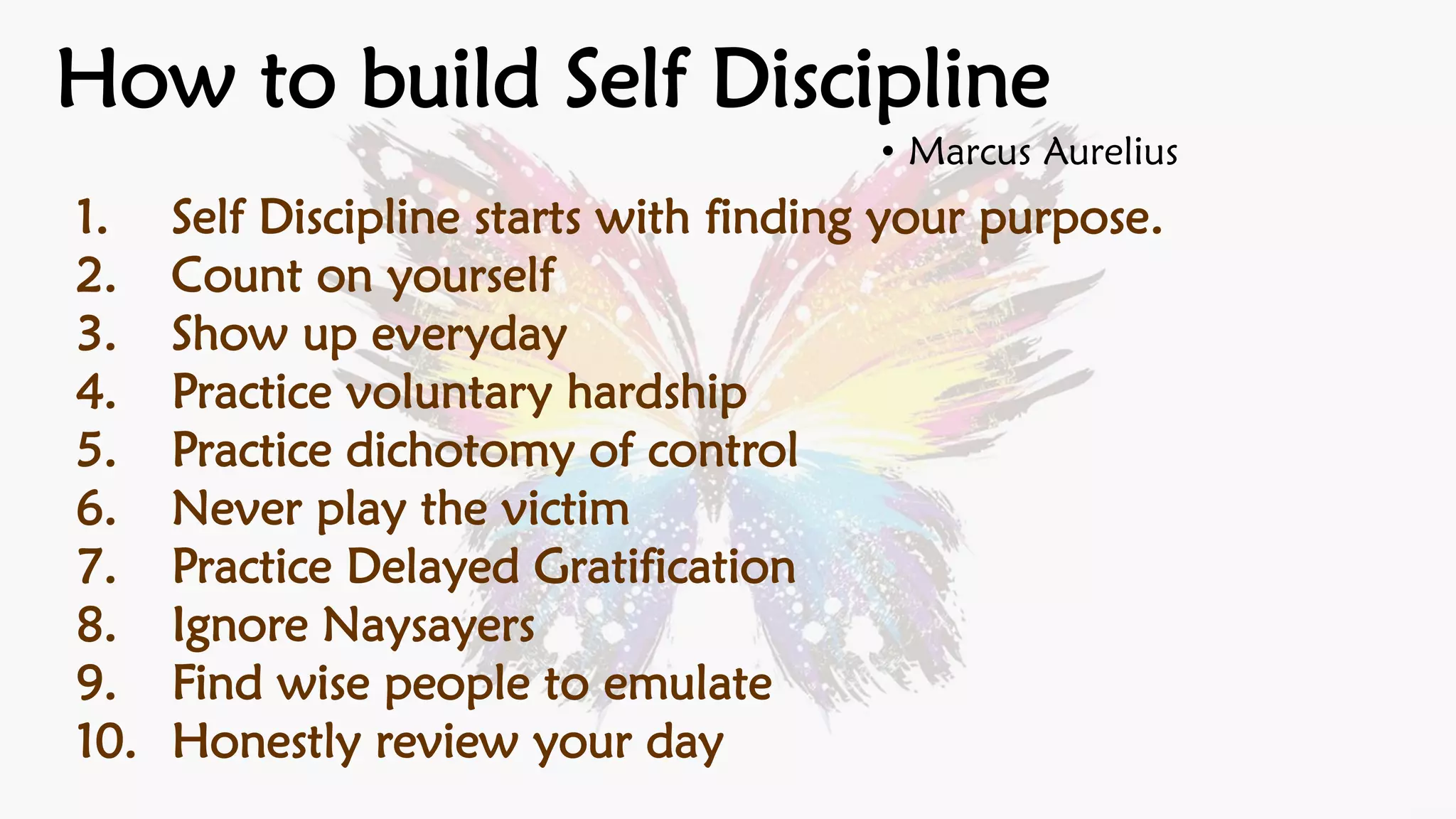 How to build Self Discipline

• Marcus Aurelius

1. Self Discipline starts with finding your purpose.
2. Count on yourself
3. Show up everyday
4. Practice voluntary hardship
5. Practice dichotomy of control
6. Never play the victim
7. Practice Delayed Gratification
8. Ignore Naysayers
9. Find wise people to emulate
10. Honestly review your day